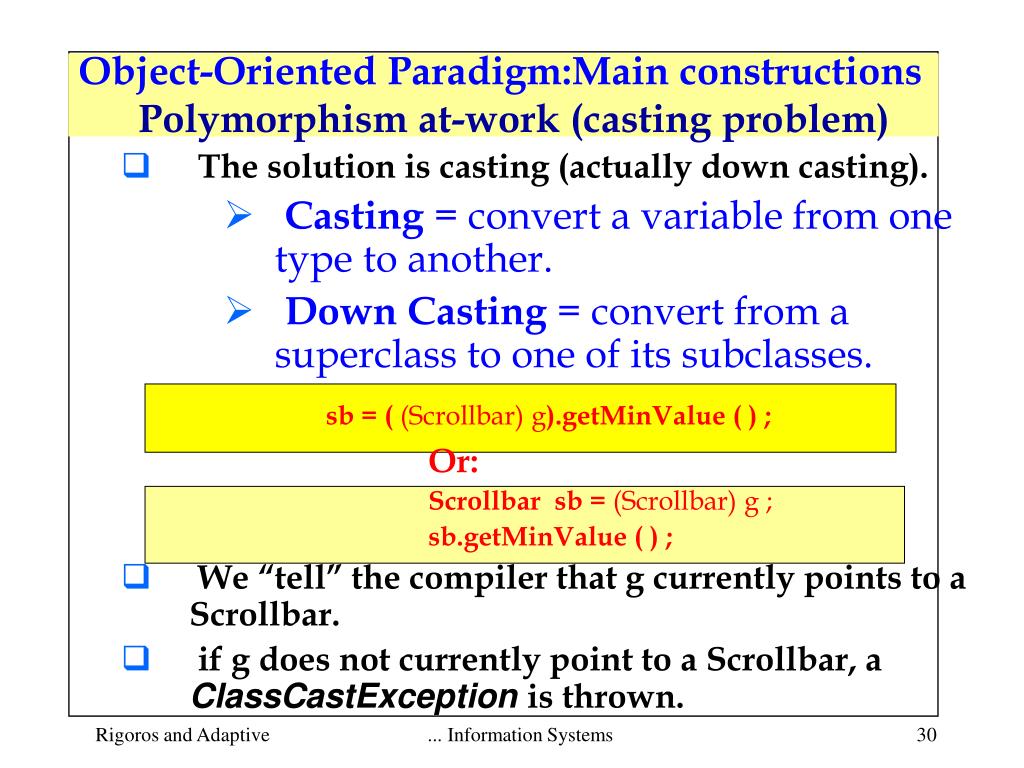 Object-Oriented Paradigm:Main constructions
Polymorphism at-work (casting problem)

The solution is casting (actually down casting).

Casting = convert a variable from one type to another.

Down Casting = convert from a superclass to one of its subclasses.

sb = ( (Scrollbar) g).getMinValue ( ) ;

Or:

Scrollbar sb = (Scrollbar) g ;
sb.getMinValue ( ) ;

We “tell” the compiler that g currently points to a Scrollbar.

if g does not currently point to a Scrollbar, a ClassCastException is thrown.

Rigoros and Adaptive ... Information Systems 30